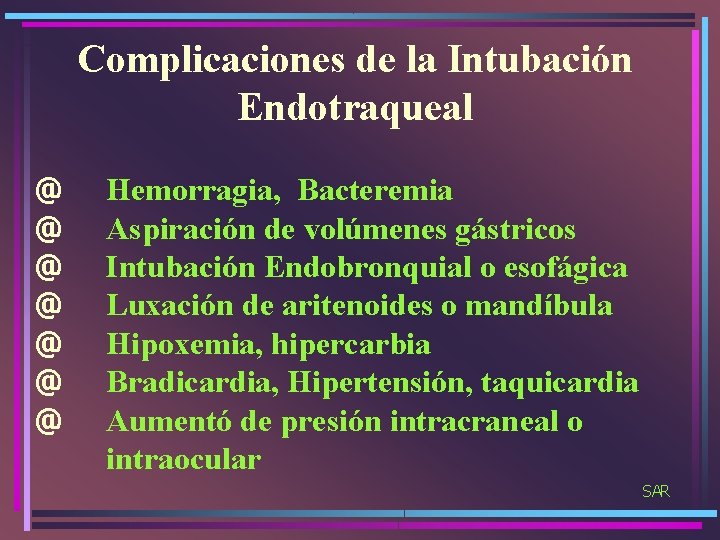 Complicaciones de la Intubación Endotraqueal

@ Hemorragia, Bacteremia
@ Aspiración de volúmenes gástricos
@ Intubación Endobronquial o esofágica
@ Luxación de aritenoides o mandíbula
@ Hipoxemia, hipercarbia
@ Bradicardia, Hipertensión, taquicardia
@ Aumentó de presión intracraneal o intraocular

SAR